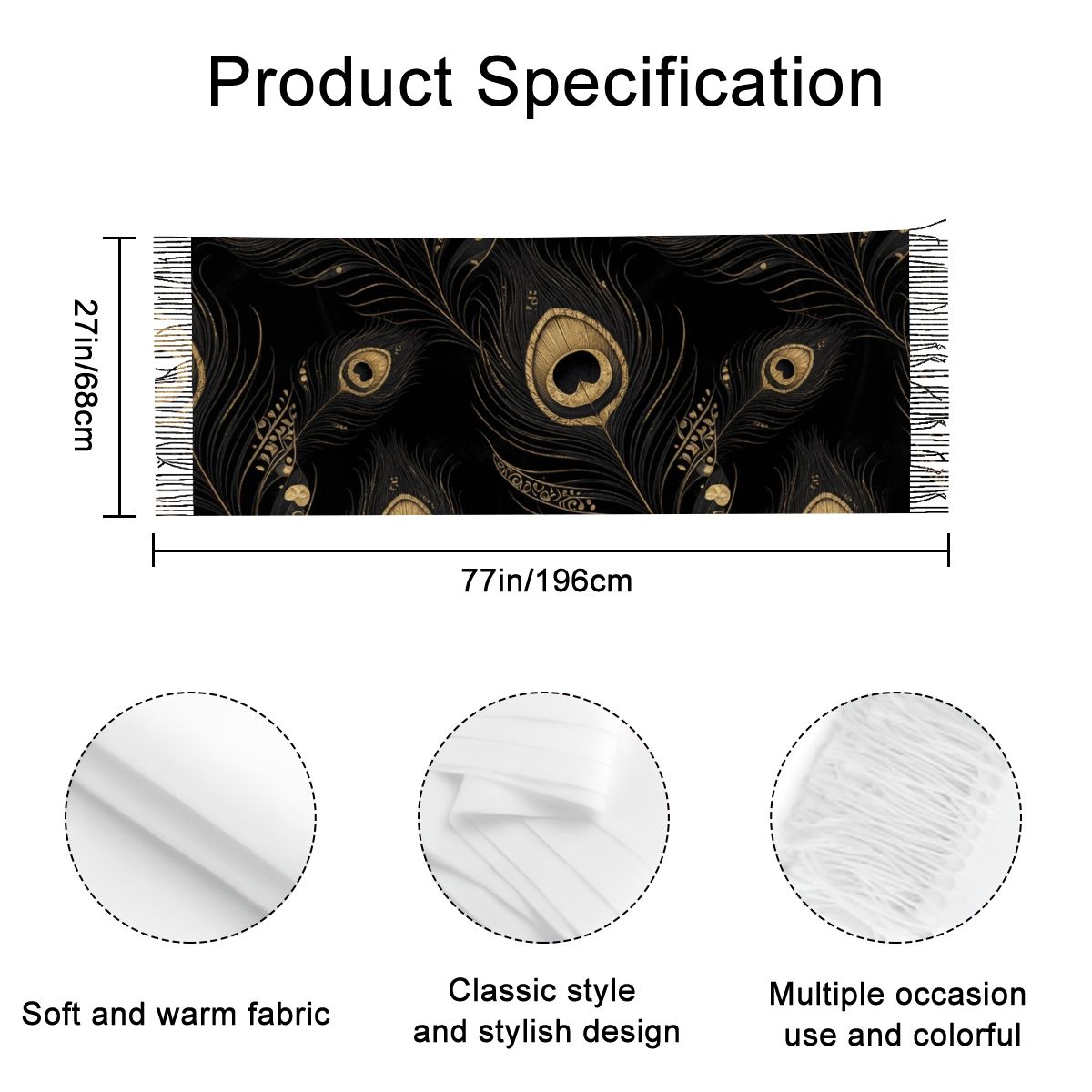 Product Specification

27in/68cm

77in/196cm

Soft and warm fabric

Classic style and stylish design

Multiple occasion use and colorful